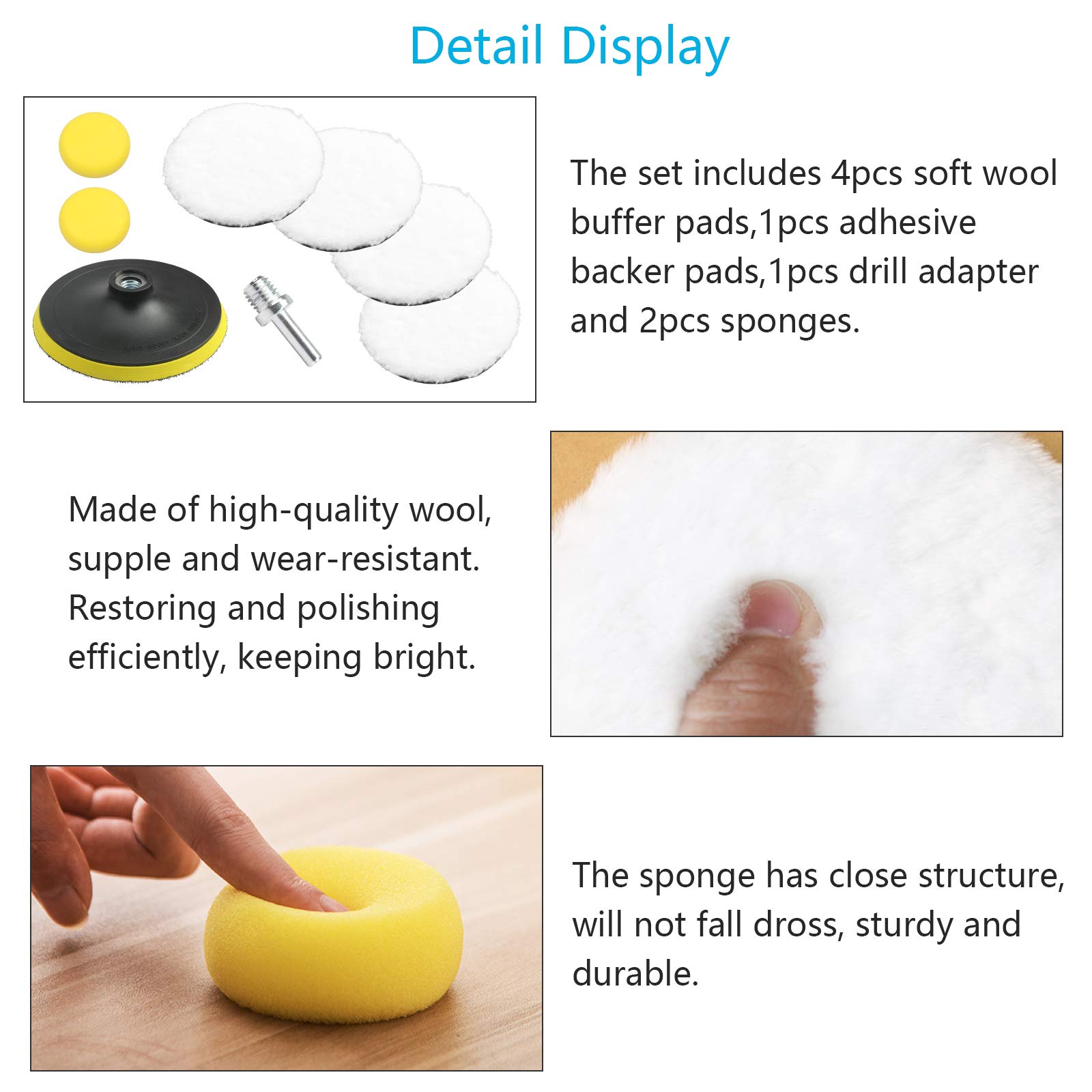 Detail Display

The set includes 4pcs soft wool buffer pads,1pcs adhesive backer pads,1pcs drill adapter and 2pcs sponges.

Made of high-quality wool, supple and wear-resistant. Restoring and polishing efficiently, keeping bright.

The sponge has close structure, will not fall dross, sturdy and durable.